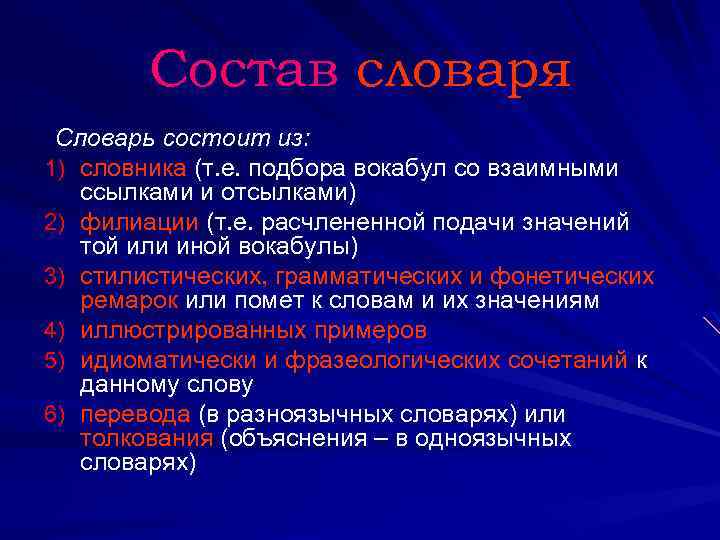 Состав словаря

Словарь состоит из:

1) словника (т.е. подбора вокабул со взаимными ссылками и отсылками)
2) филиации (т.е. расчлененной подачи значений той или иной вокабулы)
3) стилистических, грамматических и фонетических ремарок или помет к словам и их значениям
4) иллюстрированных примеров
5) идиоматически и фразеологических сочетаний к данному слову
6) перевода (в разноязычных словарях) или толкования (объяснения – в одноязычных словарях)